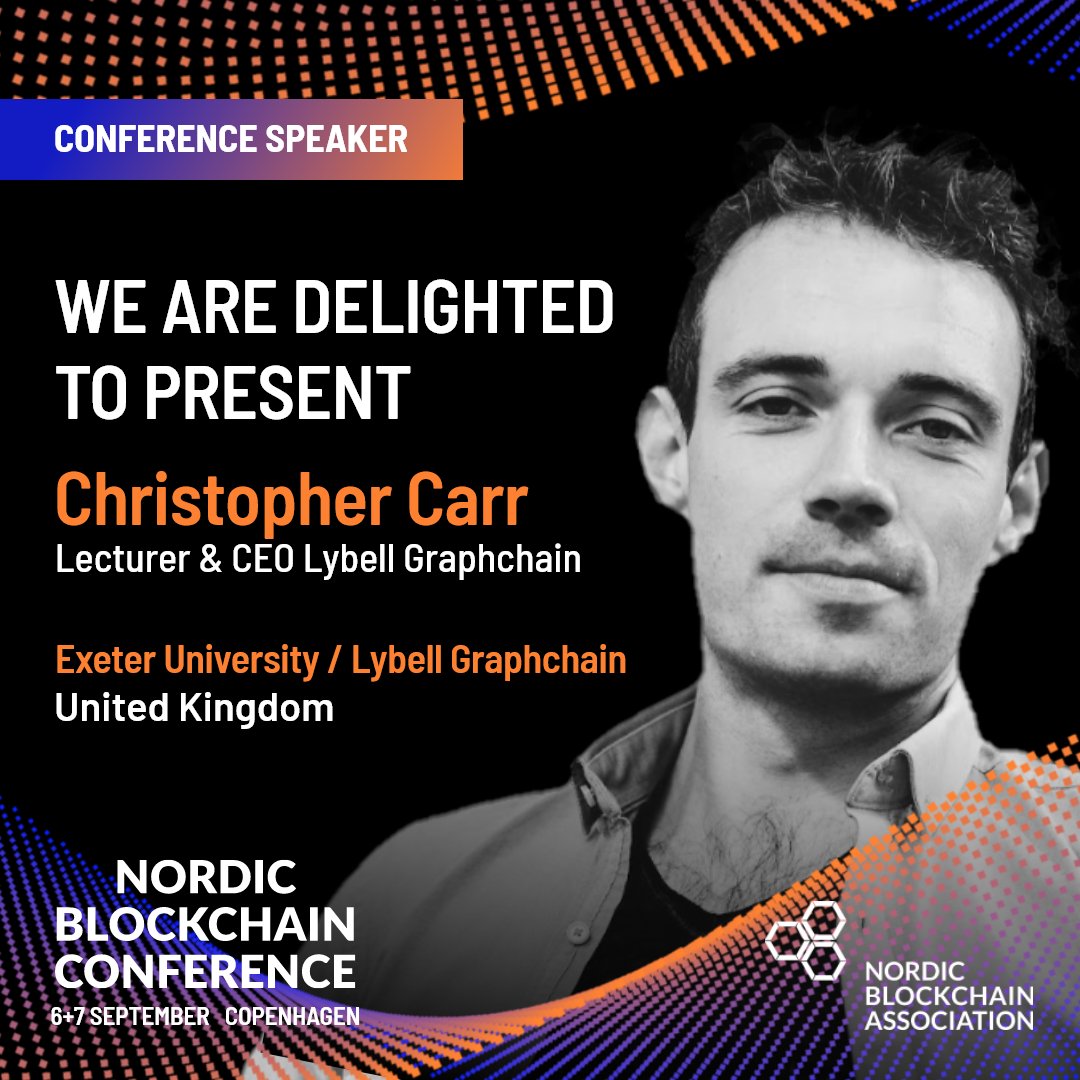 CONFERENCE SPEAKER

WE ARE DELIGHTED TO PRESENT

Christopher Carr
Lecturer & CEO Lybell Graphchain

Exeter University / Lybell Graphchain
United Kingdom

NORDIC BLOCKCHAIN CONFERENCE
6+7 SEPTEMBER COPENHAGEN

NORDIC BLOCKCHAIN ASSOCIATION